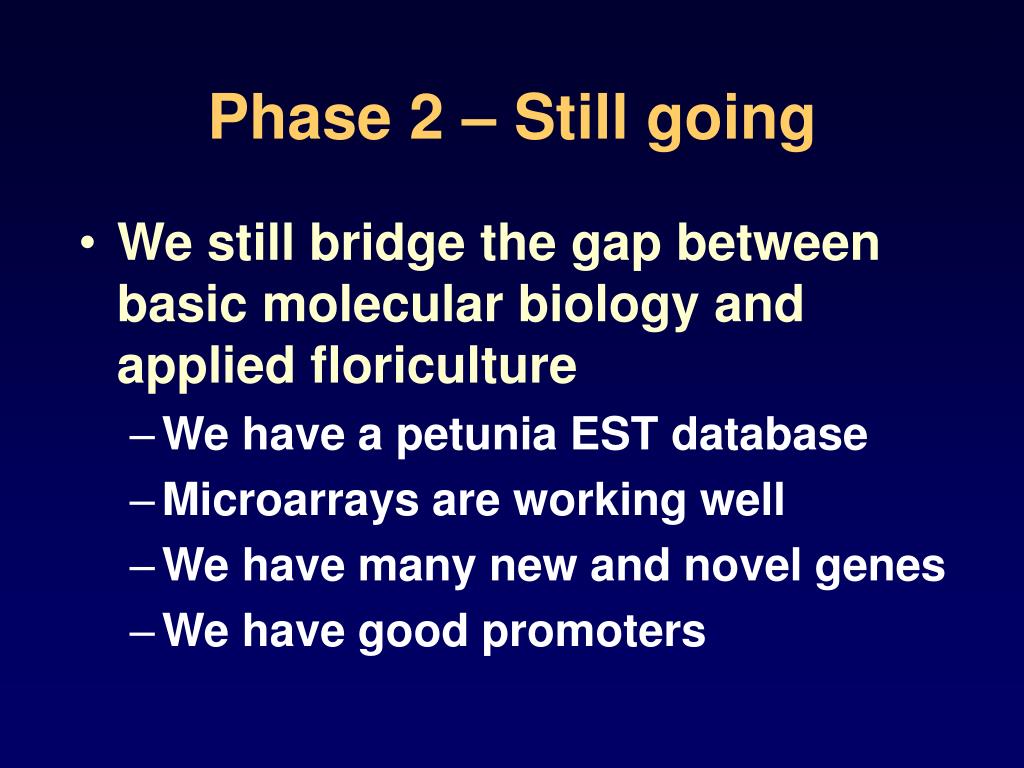 Phase 2 – Still going

• We still bridge the gap between basic molecular biology and applied floriculture
– We have a petunia EST database
– Microarrays are working well
– We have many new and novel genes
– We have good promoters